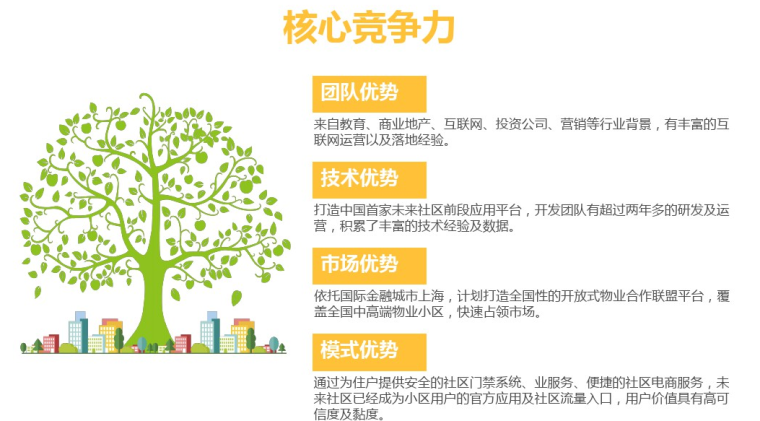 核心竞争力

团队优势

来自教育、商业地产、互联网、投资公司、营销等行业背景，有丰富的互联网运营以及落地经验。

技术优势

打造中国首家未来社区前段应用平台，开发团队有超过两年多的研发及运营，积累了丰富的技术经验及数据。

市场优势

依托国际金融城市上海，计划打造全国性的开放式物业合作联盟平台，覆盖全国中高端物业小区，快速占领市场。

模式优势

通过为住户提供安全的社区门禁系统、业服务、便捷的社区电商服务，未来社区已经成为小区用户的官方应用及社区流量入口，用户价值具有高可信度及黏度。